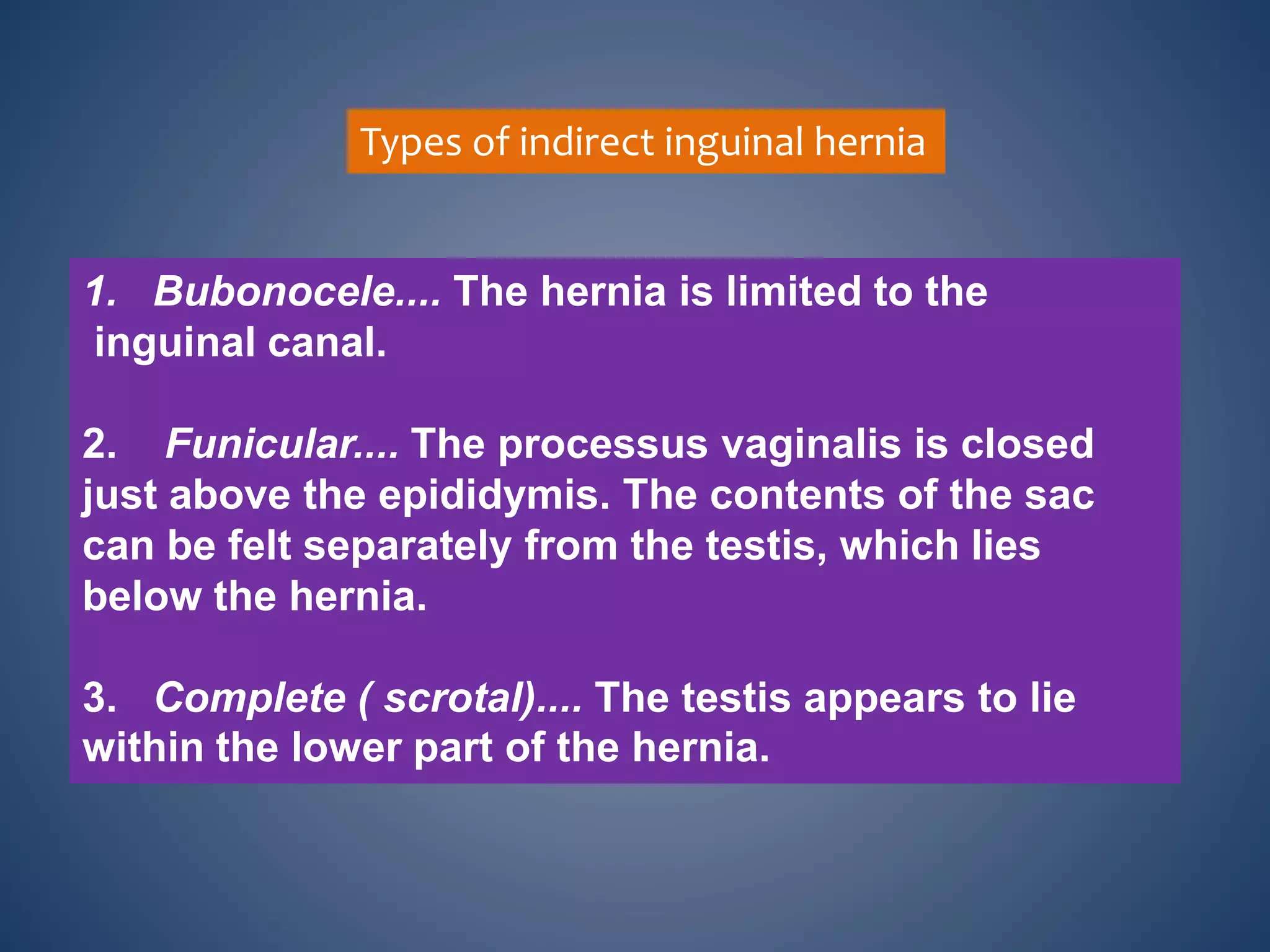 Types of indirect inguinal hernia

1. Bubonocele.... The hernia is limited to the inguinal canal.

2. Funicular.... The processus vaginalis is closed just above the epididymis. The contents of the sac can be felt separately from the testis, which lies below the hernia.

3. Complete ( scrotal).... The testis appears to lie within the lower part of the hernia.